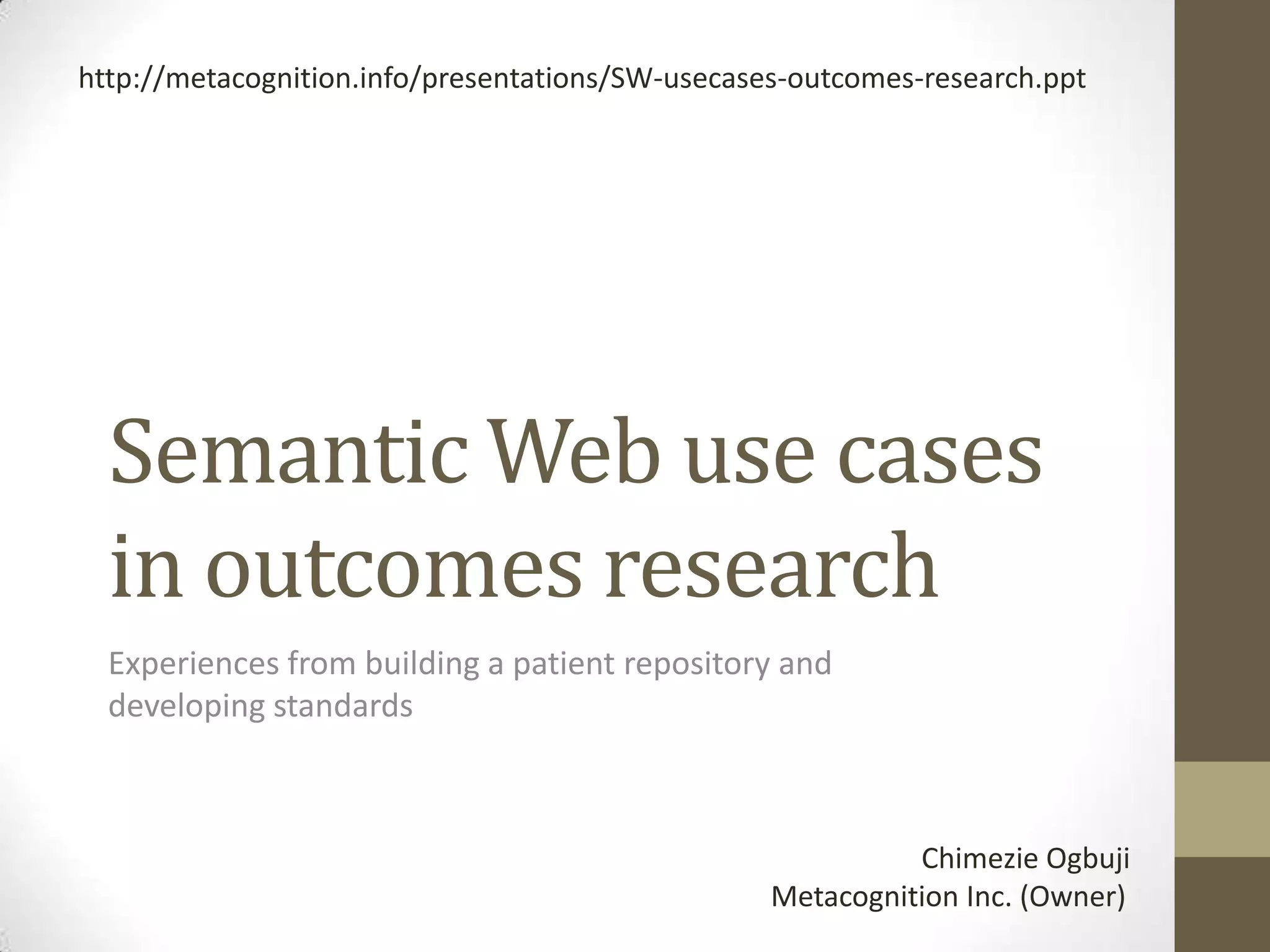 http://metacognition.info/presentations/SW-usecases-outcomes-research.ppt

Semantic Web use cases in outcomes research

Experiences from building a patient repository and developing standards

Chimezie Ogbuji
Metacognition Inc. (Owner)